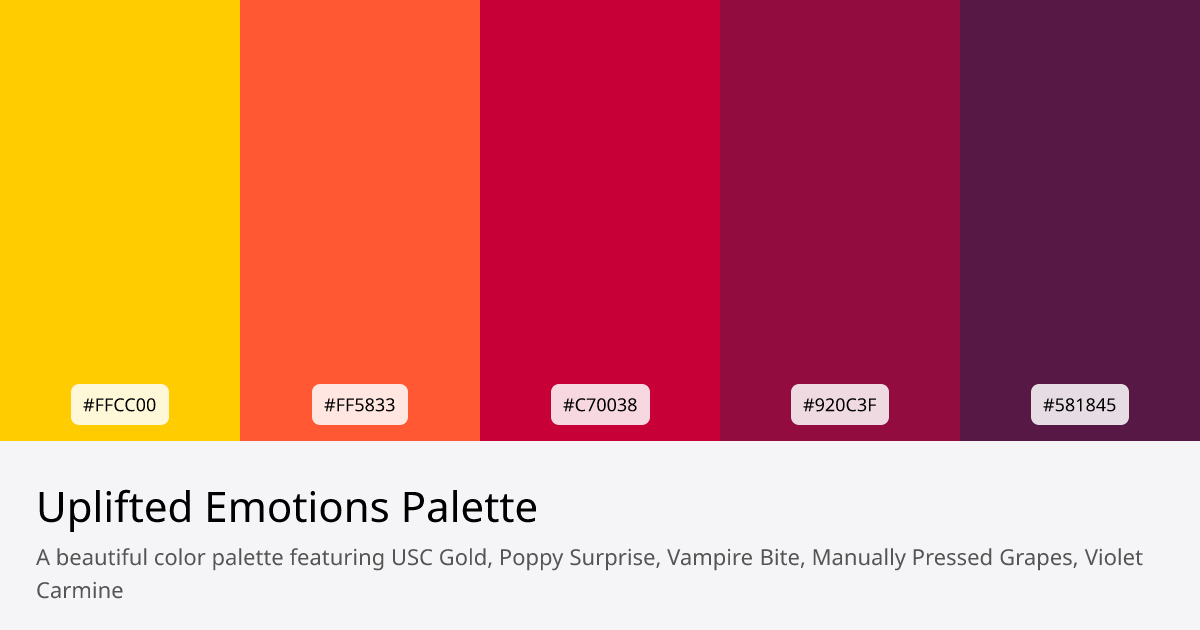 #FFCC00

#FF5833

#C70038

#920C3F

#581845

Uplifted Emotions Palette

A beautiful color palette featuring USC Gold, Poppy Surprise, Vampire Bite, Manually Pressed Grapes, Violet Carmine